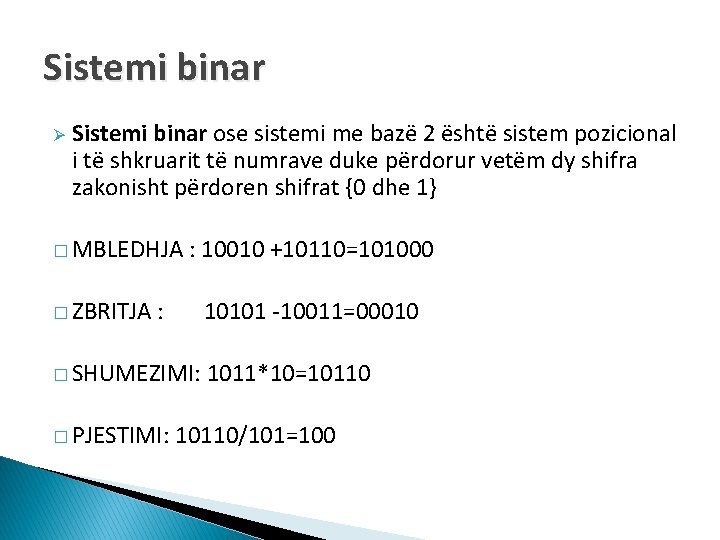 Sistemi binar

Sistemi binar ose sistemi me bazë 2 është sistem pozicional i të shkruarit të numrave duke përdorur vetëm dy shifra zakonisht përdoren shifrat {0 dhe 1}

MBLEDHJA : 10010 +10110=101000

ZBRITJA : 10101 -10011=00010

SHUMEZIMI: 1011*10=10110

PJESTIMI: 10110/101=100